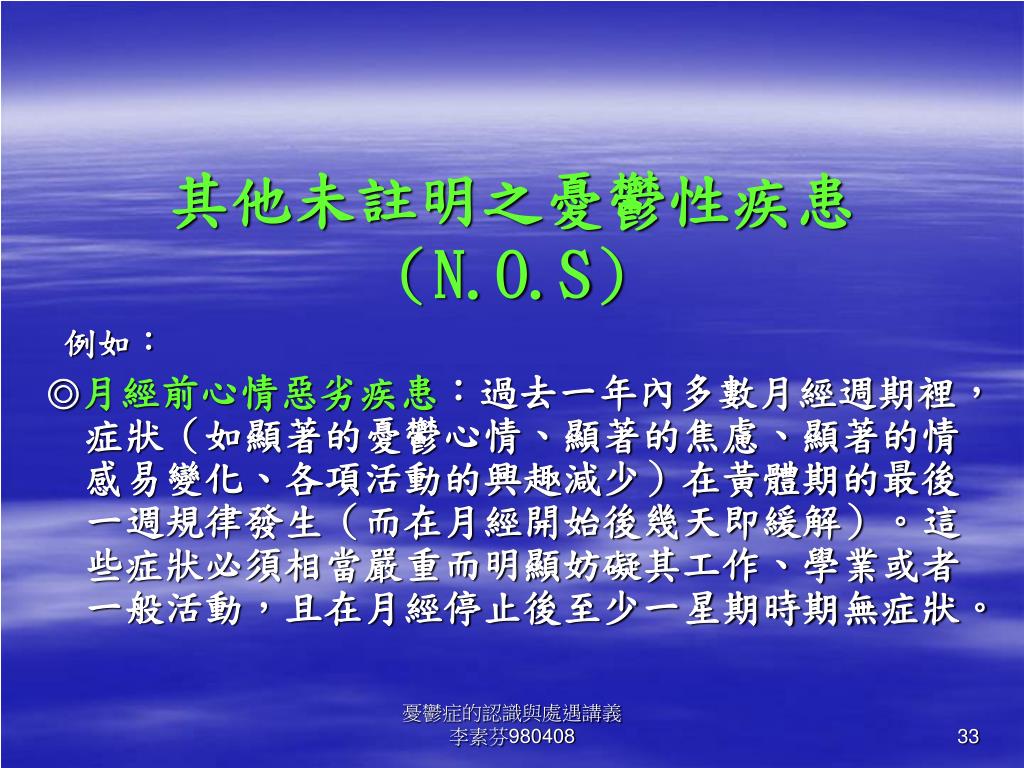 其他未註明之憂鬱性疾患
(N.O.S)

例如：

◎月經前心情惡劣疾患：過去一年內多數月經週期裡，症狀（如顯著的憂鬱心情、顯著的焦慮、顯著的情感易變化、各項活動的興趣減少）在黃體期的最後一週規律發生（而在月經開始後幾天即緩解）。這些症狀必須相當嚴重而明顯妨礙其工作、學業或者一般活動，且在月經停止後至少一星期時期無症狀。

憂鬱症的認識與處遇講義
李素芬980408

33